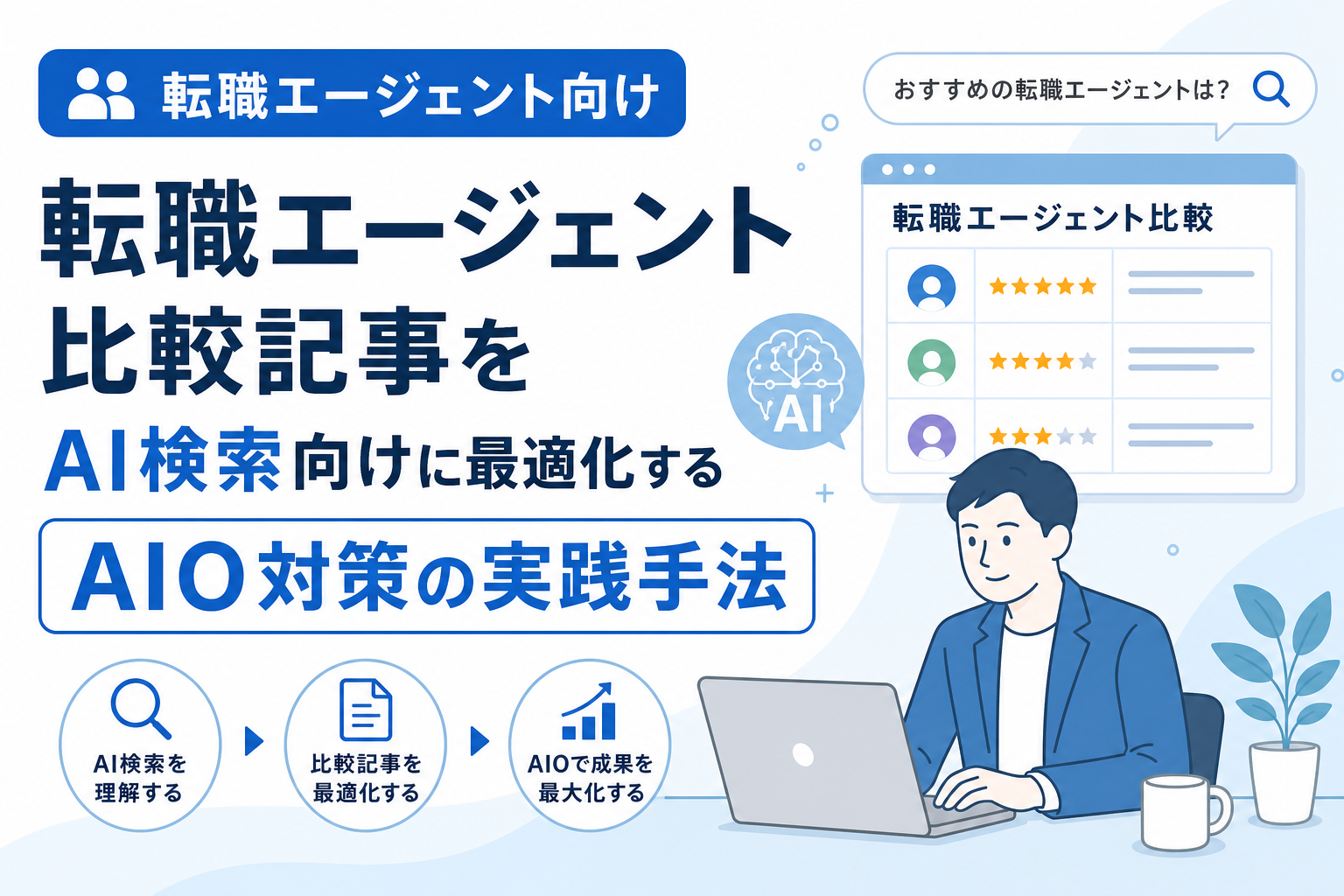 転職エージェント向け

転職エージェント比較記事を

AI検索向けに最適化する

AIO対策の実践手法

AI検索を理解する

比較記事を最適化する

AIOで成果を最大化する

おすすめの転職エージェントは?

転職エージェント比較

AI